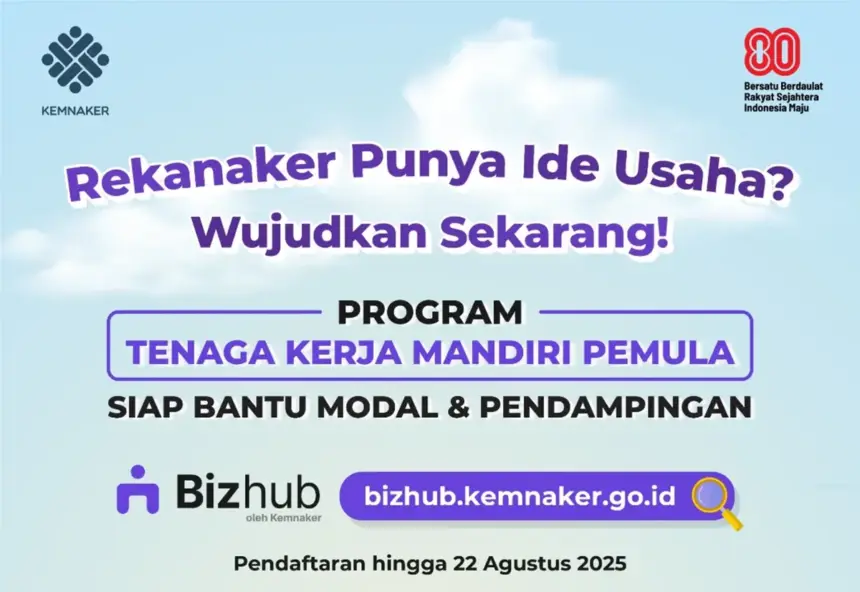 KEMNAKER

80
Bersatu Berdaulat
Rakyat Sejahtera
Indonesia Maju

Rekanaker Punya Ide Usaha?
Wujudkan Sekarang!

PROGRAM
TENAGA KERJA MANDIRI PEMULA
SIAP BANTU MODAL & PENDAMPINGAN

Bizhub
oleh Kemnaker

bizhub.kemnaker.go.id

Pendaftaran hingga 22 Agustus 2025